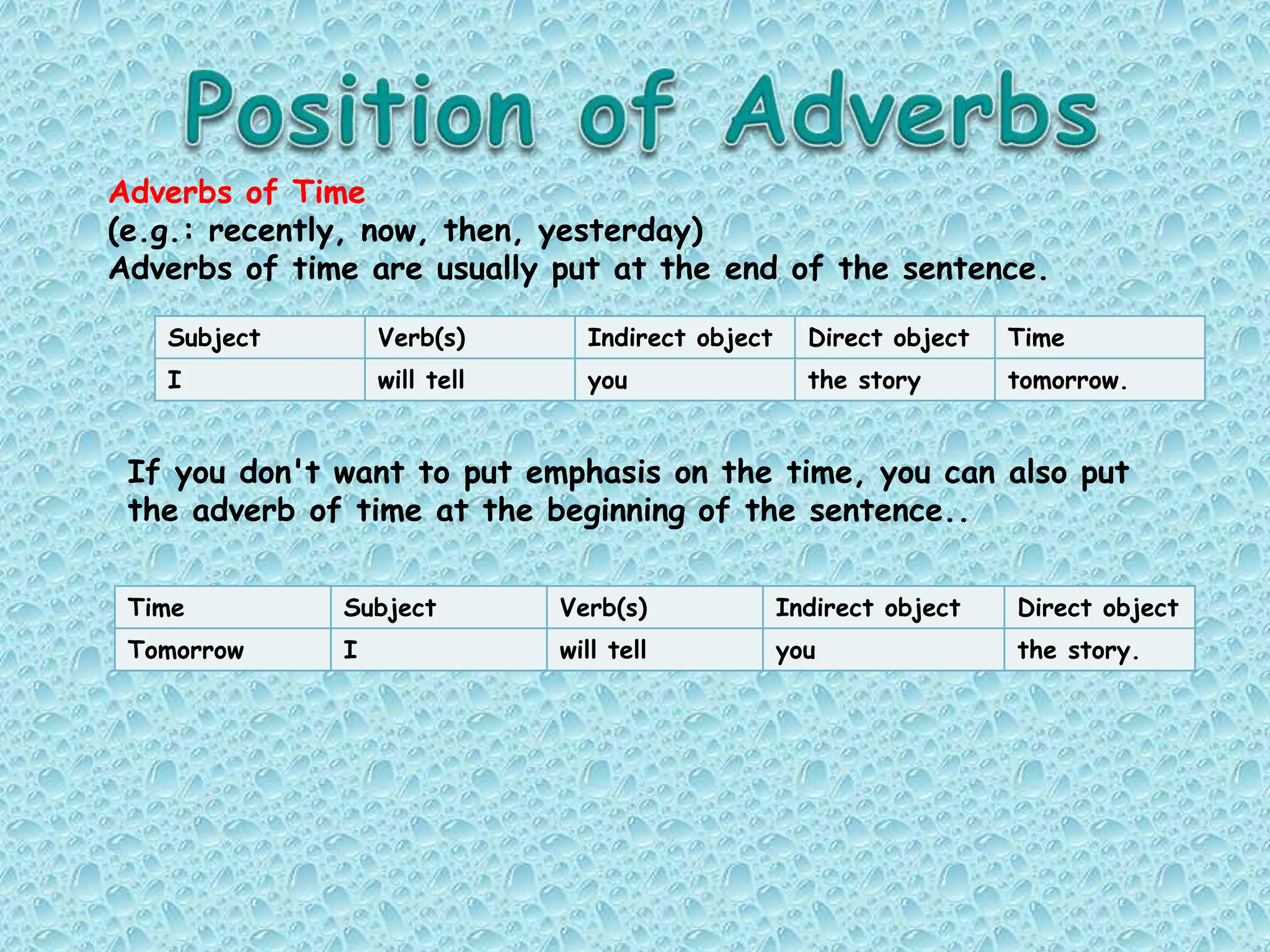 Position of Adverbs

Adverbs of Time
(e.g.: recently, now, then, yesterday)
Adverbs of time are usually put at the end of the sentence.

| Subject | Verb(s) | Indirect object | Direct object | Time |
|---|---|---|---|---|
| I | will tell | you | the story | tomorrow. |

If you don't want to put emphasis on the time, you can also put the adverb of time at the beginning of the sentence..

| Time | Subject | Verb(s) | Indirect object | Direct object |
|---|---|---|---|---|
| Tomorrow | I | will tell | you | the story. |